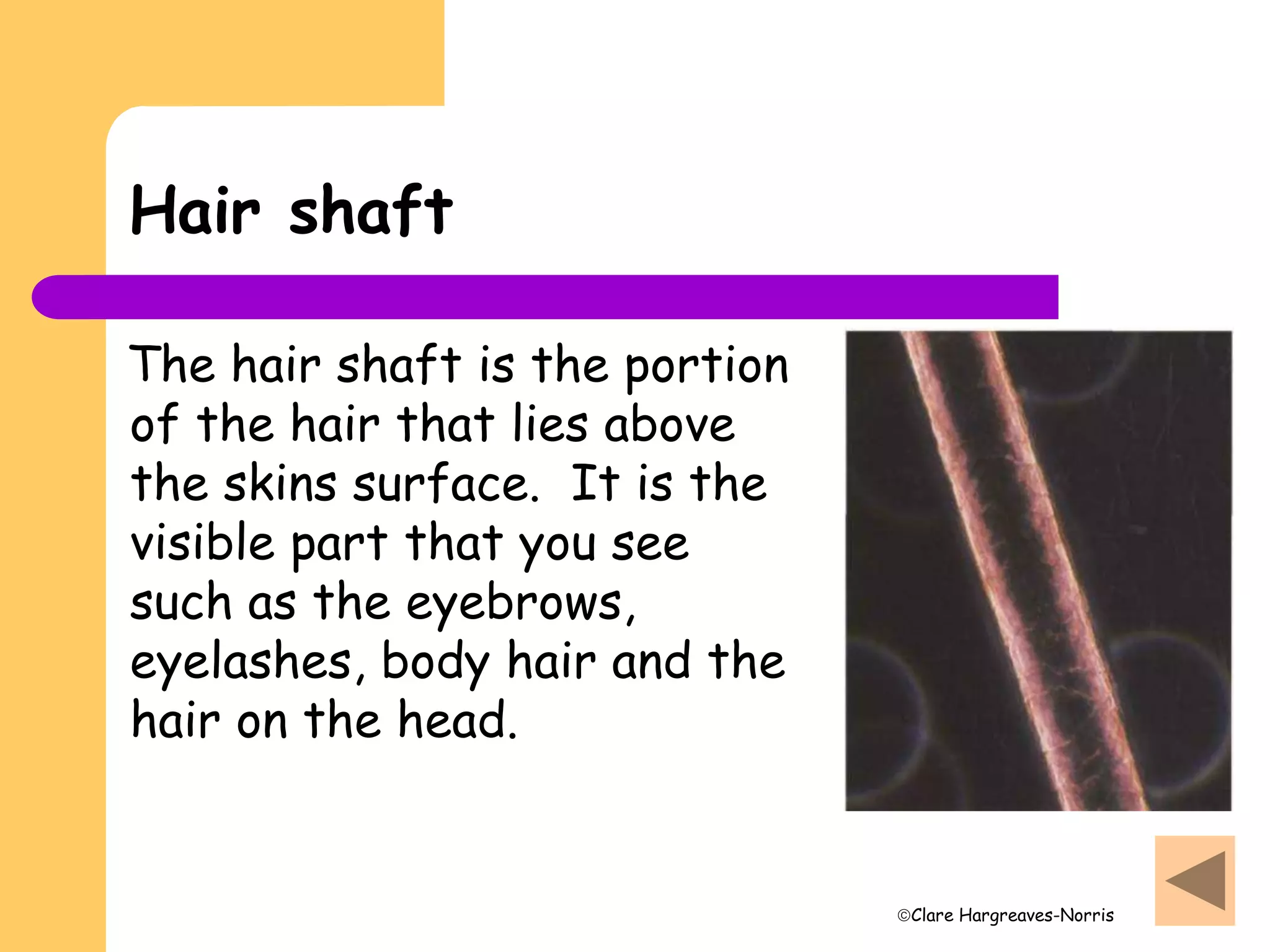 Hair shaft

The hair shaft is the portion of the hair that lies above the skins surface. It is the visible part that you see such as the eyebrows, eyelashes, body hair and the hair on the head.

©Clare Hargreaves-Norris